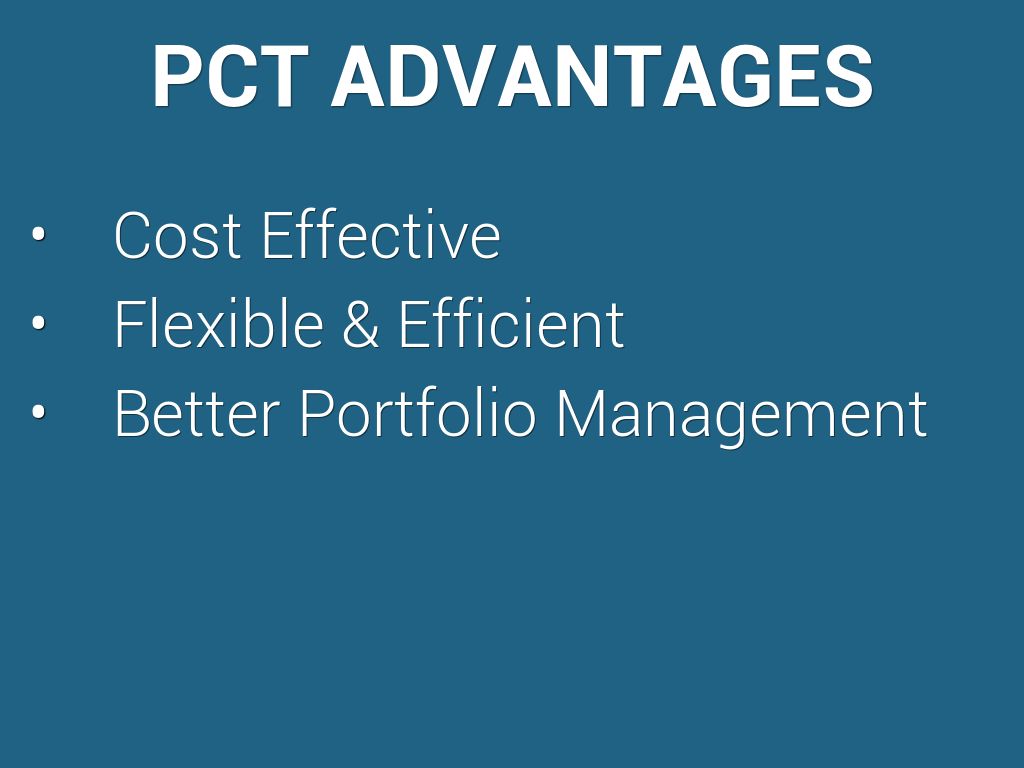 PCT ADVANTAGES

• Cost Effective
• Flexible & Efficient
• Better Portfolio Management